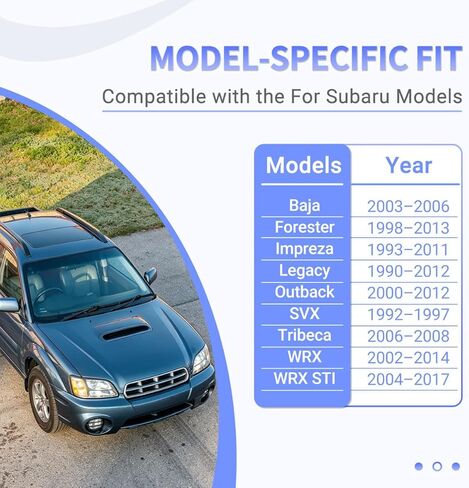 MODEL-SPECIFIC FIT

Compatible with the For Subaru Models

| Models | Year |
|---|---|
| Baja | 2003–2006 |
| Forester | 1998–2013 |
| Impreza | 1993–2011 |
| Legacy | 1990–2012 |
| Outback | 2000–2012 |
| SVX | 1992–1997 |
| Tribeca | 2006–2008 |
| WRX | 2002–2014 |
| WRX STI | 2004–2017 |